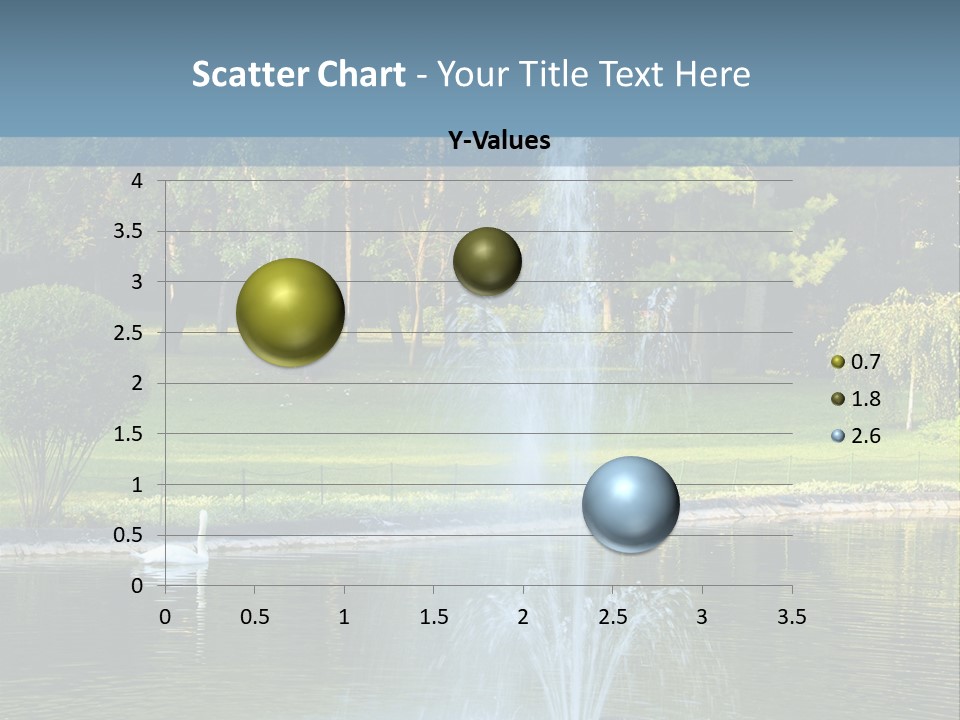 Scatter Chart - Your Title Text Here

Y-Values

4
3.5
3
2.5
2
1.5
1
0.5
0

0 0.5 1 1.5 2 2.5 3 3.5

0.7
1.8
2.6